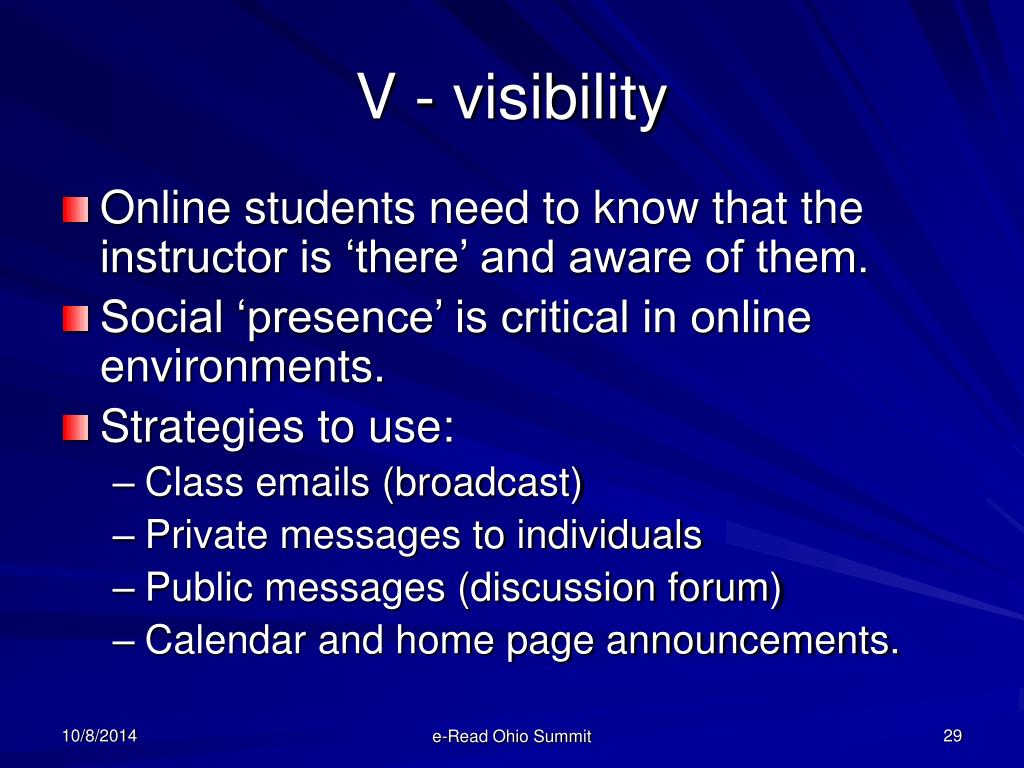 V - visibility

Online students need to know that the instructor is ‘there’ and aware of them.

Social ‘presence’ is critical in online environments.

Strategies to use:

– Class emails (broadcast)
– Private messages to individuals
– Public messages (discussion forum)
– Calendar and home page announcements.

10/8/2014

e-Read Ohio Summit

29